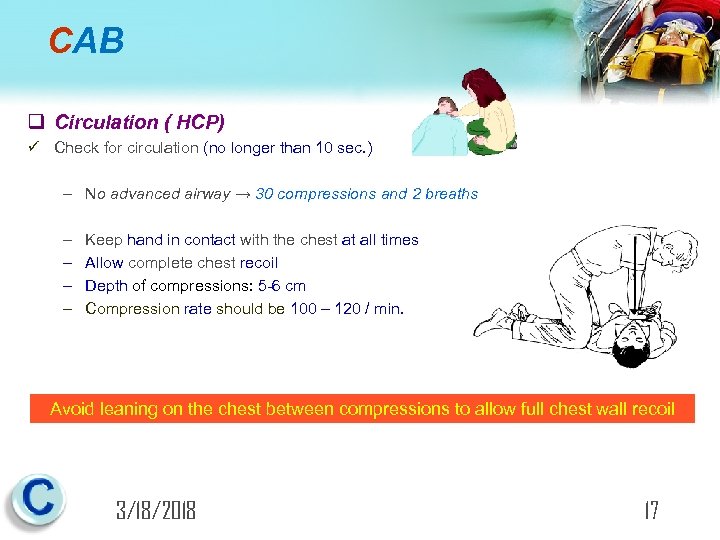 CAB

❑ Circulation ( HCP)
✓ Check for circulation (no longer than 10 sec.)

– No advanced airway → 30 compressions and 2 breaths

– Keep hand in contact with the chest at all times
– Allow complete chest recoil
– Depth of compressions: 5-6 cm
– Compression rate should be 100 – 120 / min.

Avoid leaning on the chest between compressions to allow full chest wall recoil

C

3/18/2018

17